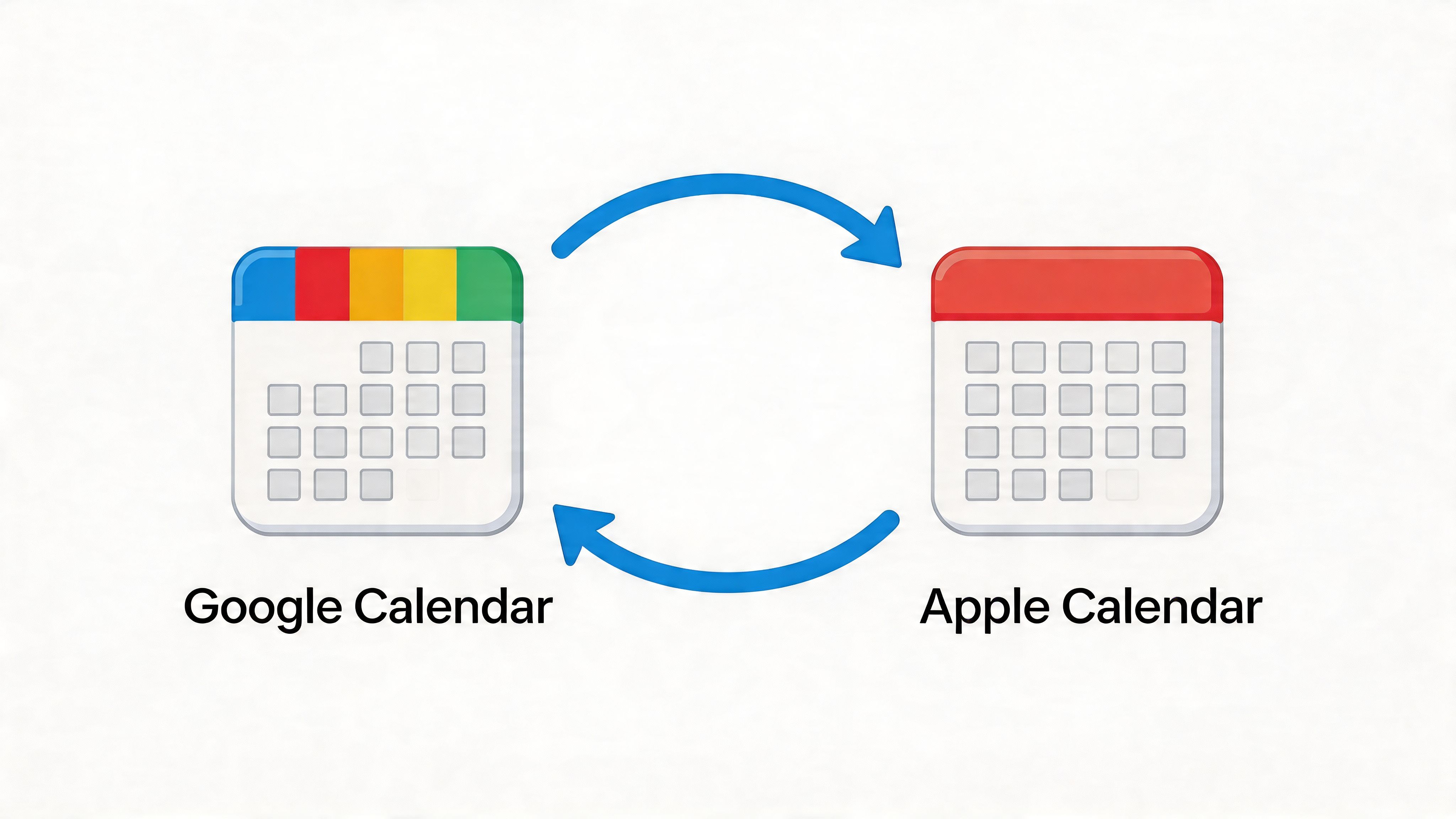 Google Calendar

Apple Calendar